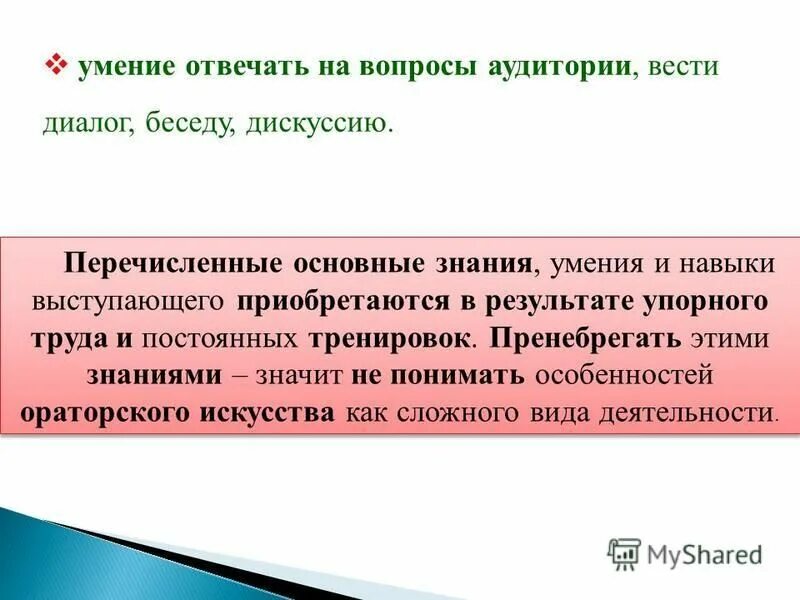 ❖ умение отвечать на вопросы аудитории, вести диалог, беседу, дискуссию.

Перечисленные основные знания, умения и навыки выступающего приобретаются в результате упорного труда и постоянных тренировок. Пренебрегать этими знаниями – значит не понимать особенностей ораторского искусства как сложного вида деятельности.

MyShared